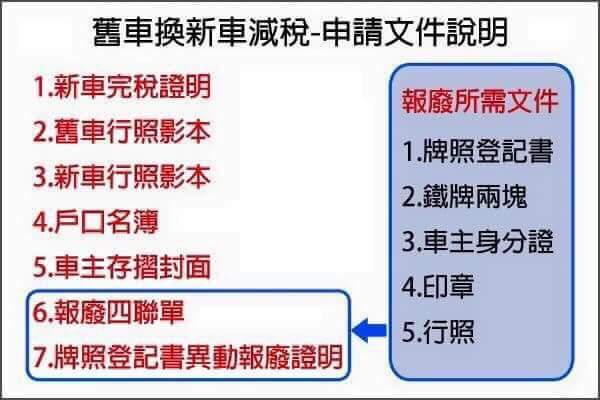 舊車換新車減稅-申請文件說明

1.新車完稅證明
2.舊車行照影本
3.新車行照影本
4.戶口名簿
5.車主存摺封面
6.報廢四聯單
7.牌照登記書異動報廢證明

報廢所需文件
1.牌照登記書
2.鐵牌兩塊
3.車主身分證
4.印章
5.行照